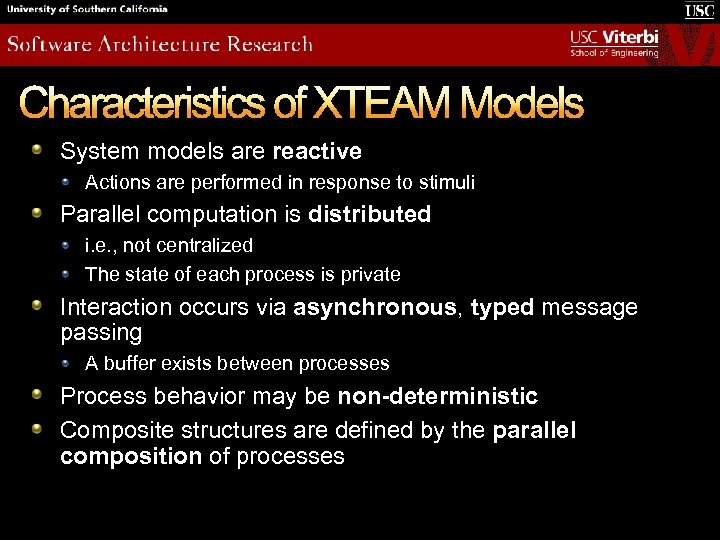 University of Southern California

USC

Software Architecture Research

USC Viterbi
School of Engineering

Characteristics of XTEAM Models

System models are reactive
Actions are performed in response to stimuli

Parallel computation is distributed
i.e., not centralized
The state of each process is private

Interaction occurs via asynchronous, typed message passing
A buffer exists between processes

Process behavior may be non-deterministic

Composite structures are defined by the parallel composition of processes